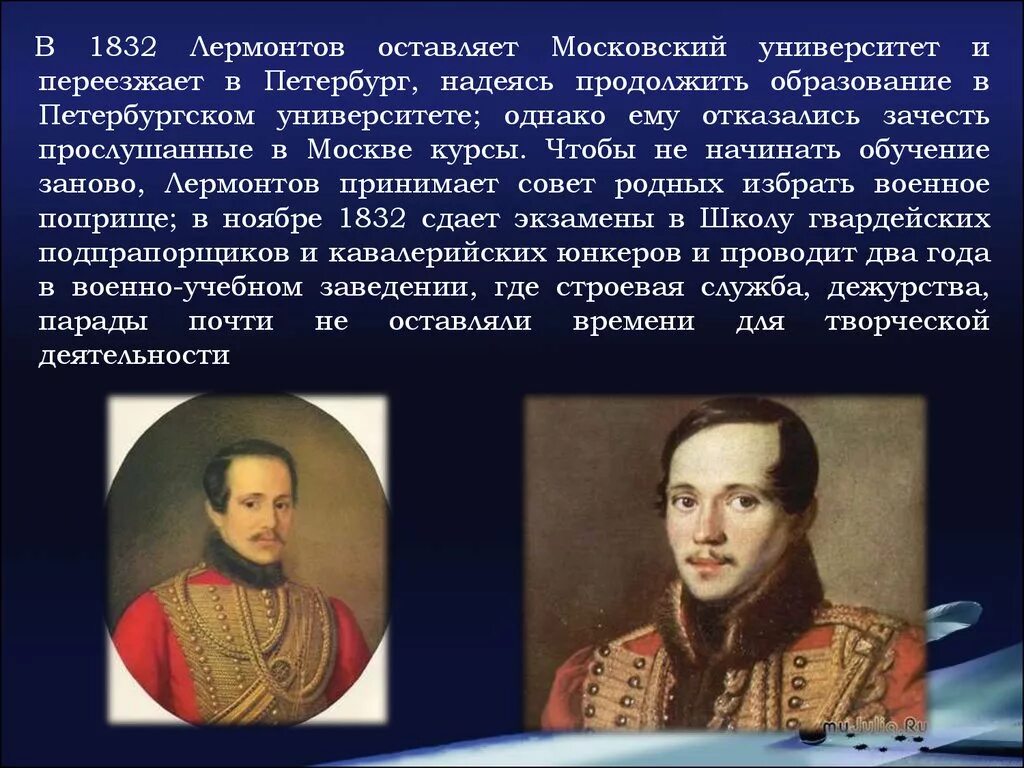 В 1832 Лермонтов оставляет Московский университет и переезжает в Петербург, надеясь продолжить образование в Петербургском университете; однако ему отказались зачесть прослушанные в Москве курсы. Чтобы не начинать обучение заново, Лермонтов принимает совет родных избрать военное поприще; в ноябре 1832 сдает экзамены в Школу гвардейских подпрапорщиков и кавалерийских юнкеров и проводит два года в военно-учебном заведении, где строевая служба, дежурства, парады почти не оставляли времени для творческой деятельности

myJulia.Ru